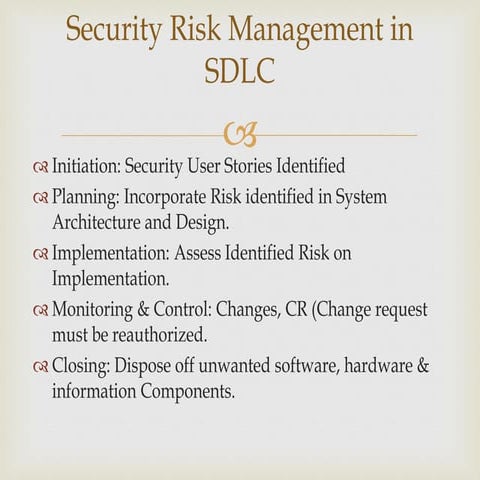 Security Risk Management in SDLC

Initiation: Security User Stories Identified

Planning: Incorporate Risk identified in System Architecture and Design.

Implementation: Assess Identified Risk on Implementation.

Monitoring & Control: Changes, CR (Change request must be reauthorized.

Closing: Dispose off unwanted software, hardware & information Components.